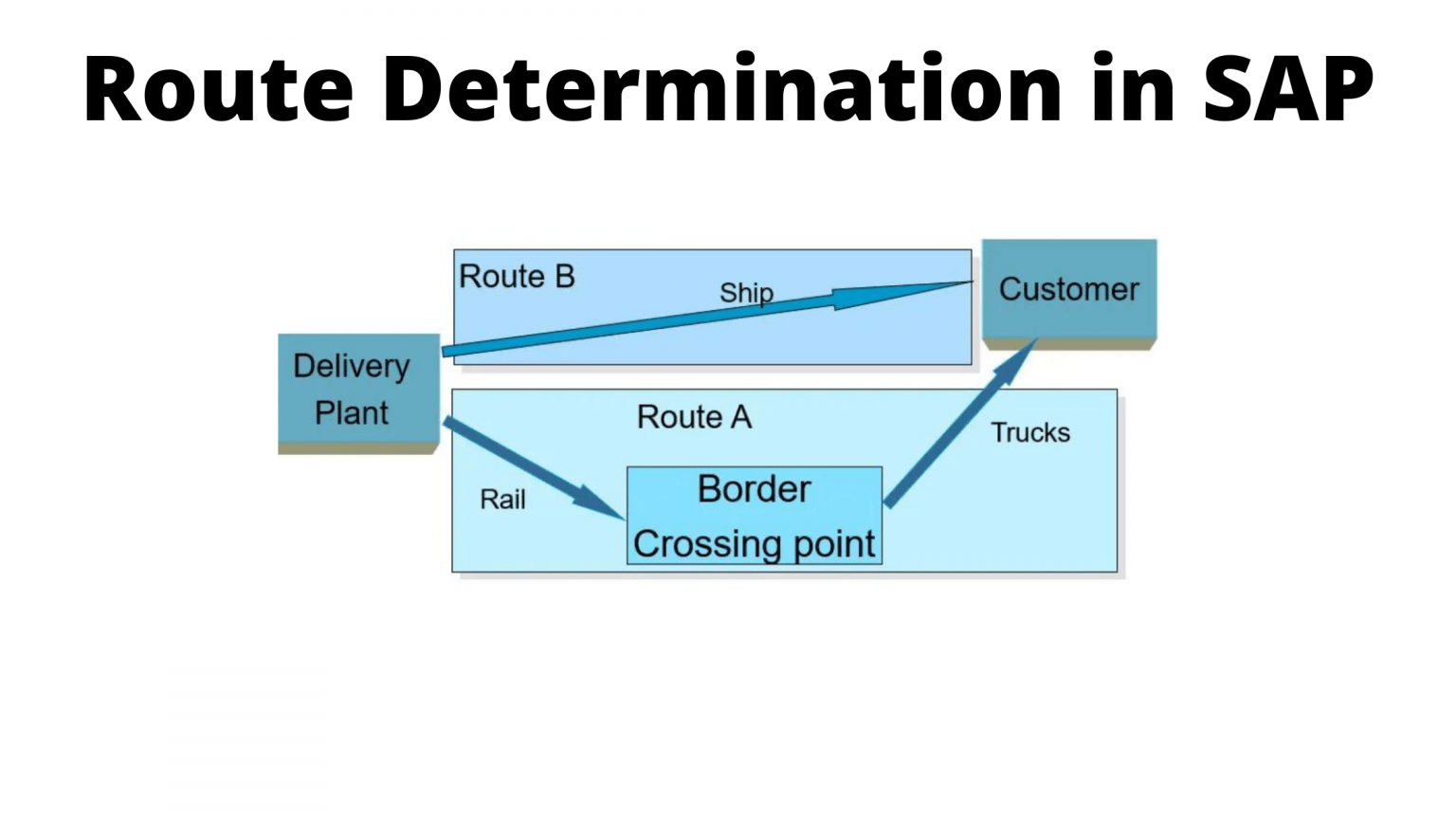 Route Determination in SAP

Route B

Ship

Customer

Delivery Plant

Route A

Trucks

Rail

Border Crossing point